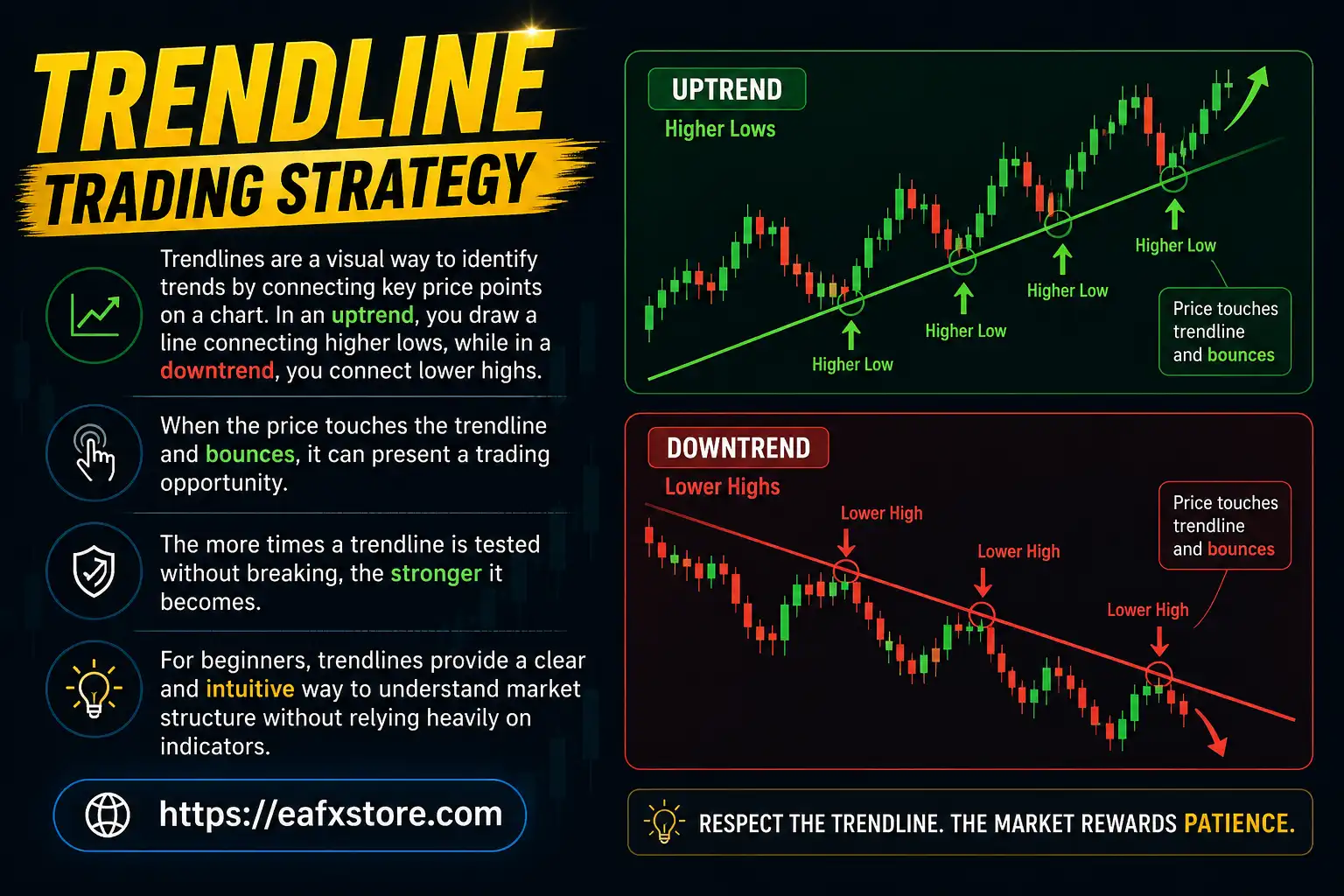 TRENDLINE
TRADING STRATEGY

Trendlines are a visual way to identify trends by connecting key price points on a chart. In an uptrend, you draw a line connecting higher lows, while in a downtrend, you connect lower highs.

When the price touches the trendline and bounces, it can present a trading opportunity.

The more times a trendline is tested without breaking, the stronger it becomes.

For beginners, trendlines provide a clear and intuitive way to understand market structure without relying heavily on indicators.

https://eafxstore.com

UPTREND
Higher Lows
Higher Low
Higher Low
Higher Low
Higher Low
Price touches trendline and bounces

DOWNTREND
Lower Highs
Lower High
Lower High
Lower High
Price touches trendline and bounces

RESPECT THE TRENDLINE. THE MARKET REWARDS PATIENCE.